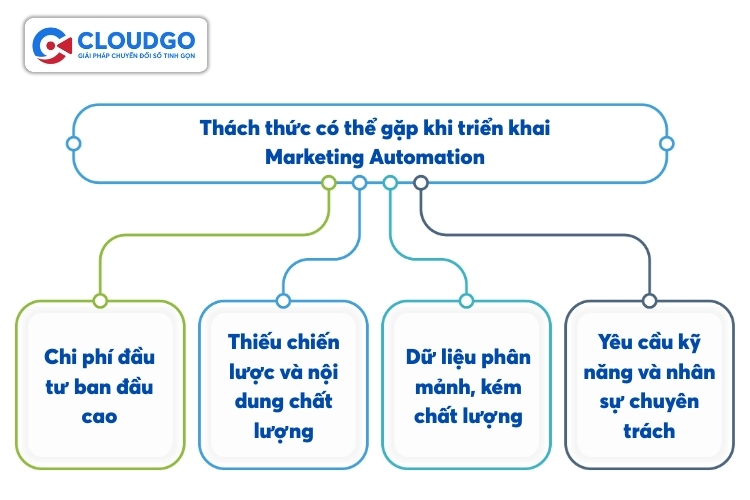 CLOUDGO
GIẢI PHÁP CHUYỂN ĐỔI SỐ TINH GỌN

Thách thức có thể gặp khi triển khai Marketing Automation

Chi phí đầu tư ban đầu cao

Thiếu chiến lược và nội dung chất lượng

Dữ liệu phân mảnh, kém chất lượng

Yêu cầu kỹ năng và nhân sự chuyên trách